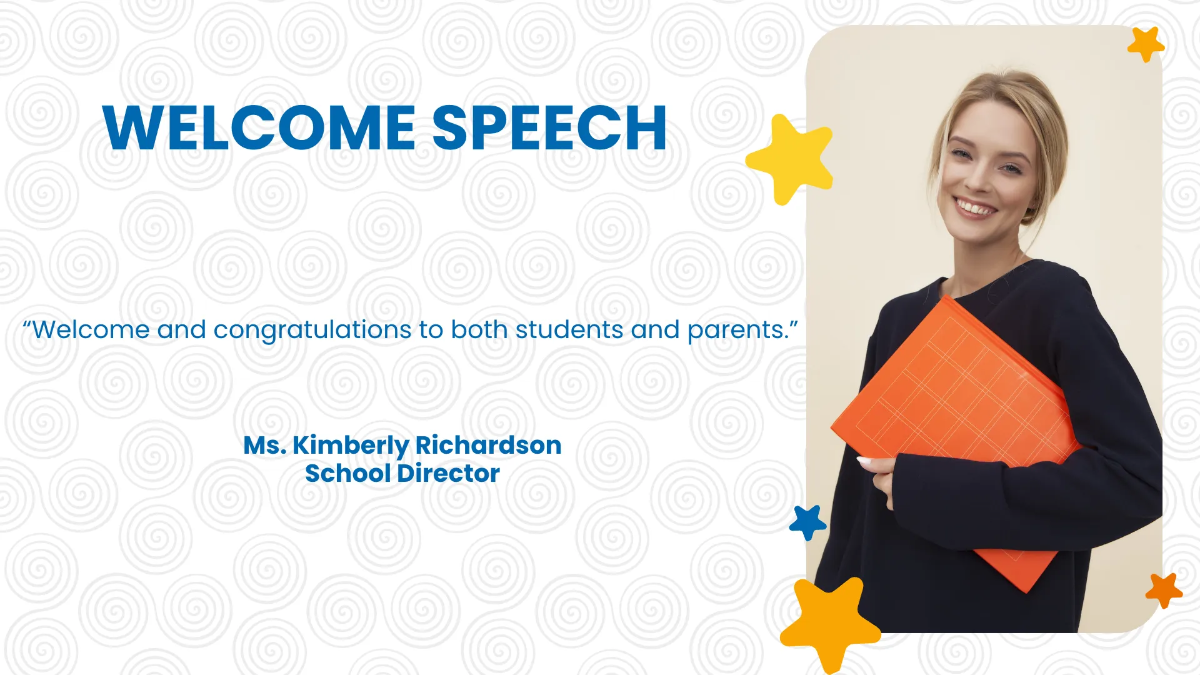 WELCOME SPEECH

“Welcome and congratulations to both students and parents.”

Ms. Kimberly Richardson
School Director